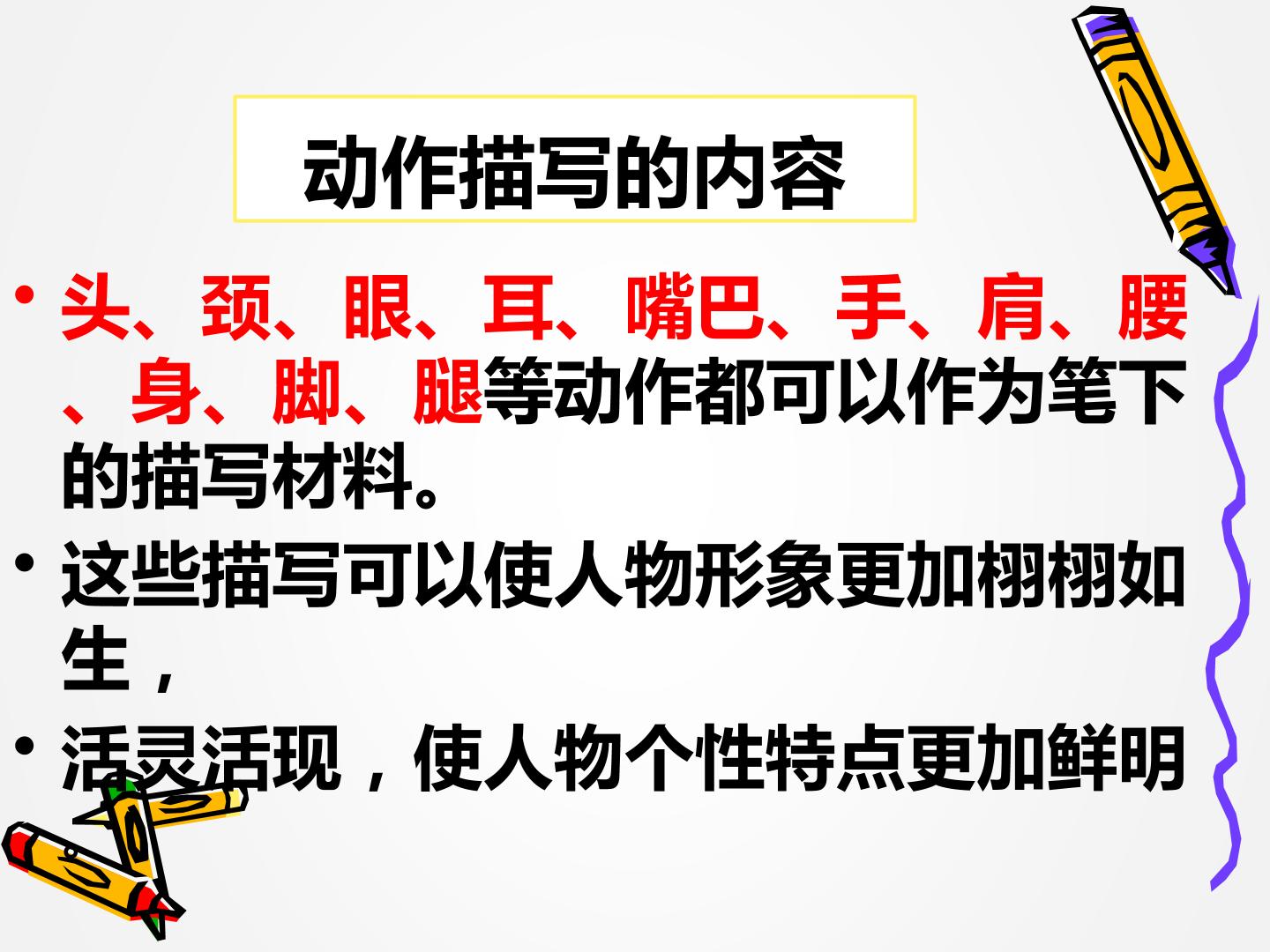 动作描写的内容

• 头、颈、眼、耳、嘴巴、手、肩、腰、身、脚、腿等动作都可以作为笔下的描写材料。

• 这些描写可以使人物形象更加栩栩如生，

• 活灵活现，使人物个性特点更加鲜明